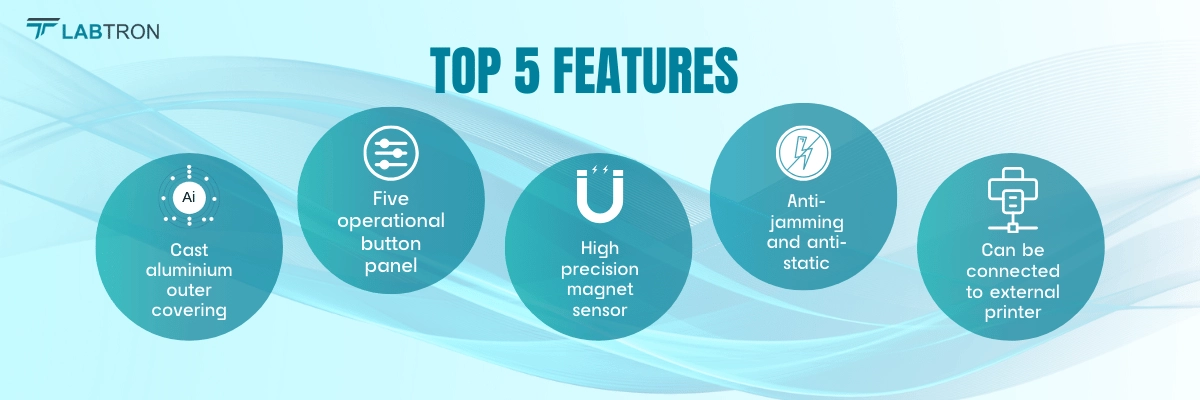 LABTRON

TOP 5 FEATURES

Ai

Cast aluminium outer covering

Five operational button panel

High precision magnet sensor

Anti-jamming and anti-static

Can be connected to external printer